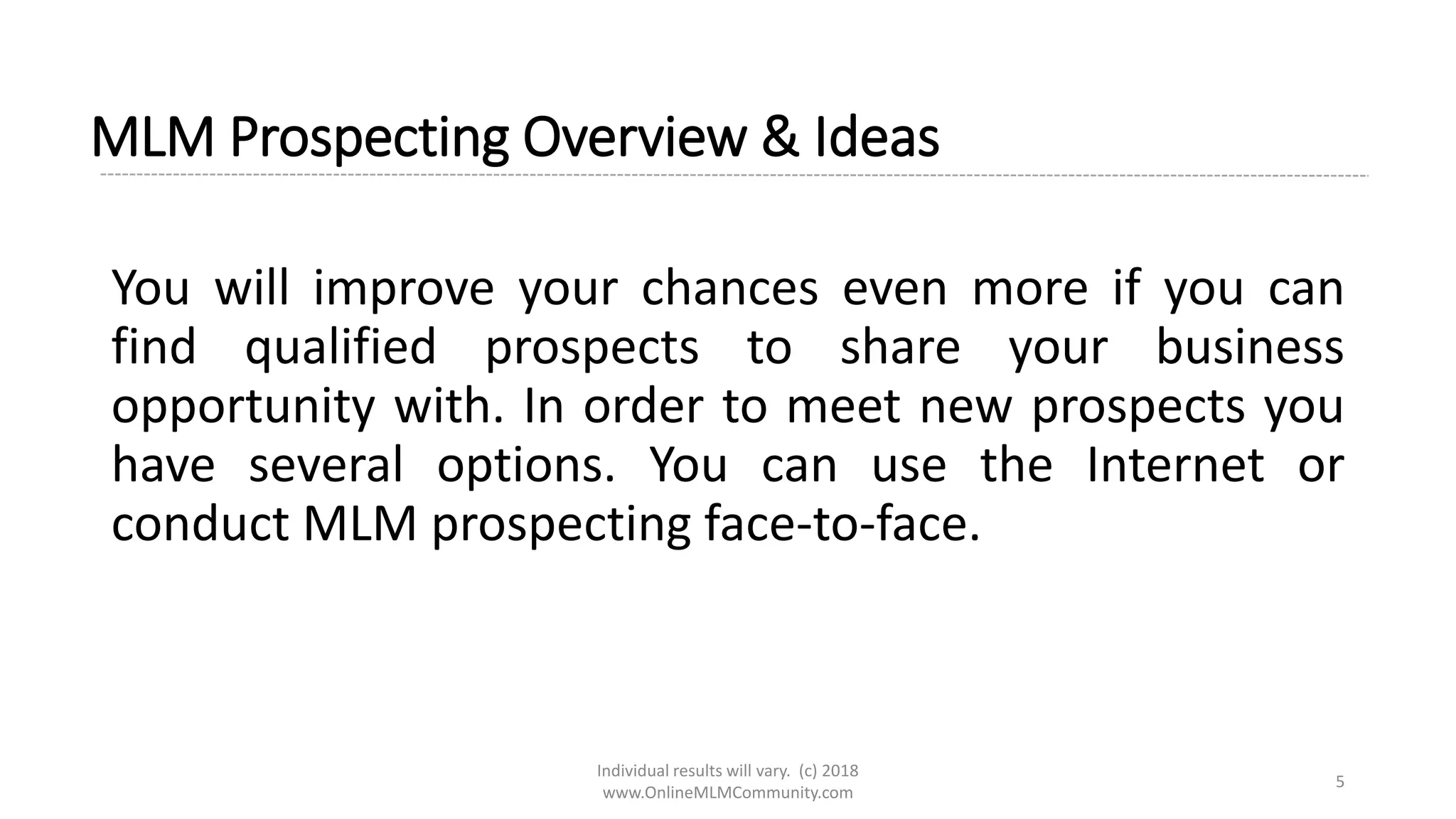 MLM Prospecting Overview & Ideas

You will improve your chances even more if you can find qualified prospects to share your business opportunity with. In order to meet new prospects you have several options. You can use the Internet or conduct MLM prospecting face-to-face.

Individual results will vary. (c) 2018
www.OnlineMLMCommunity.com

5